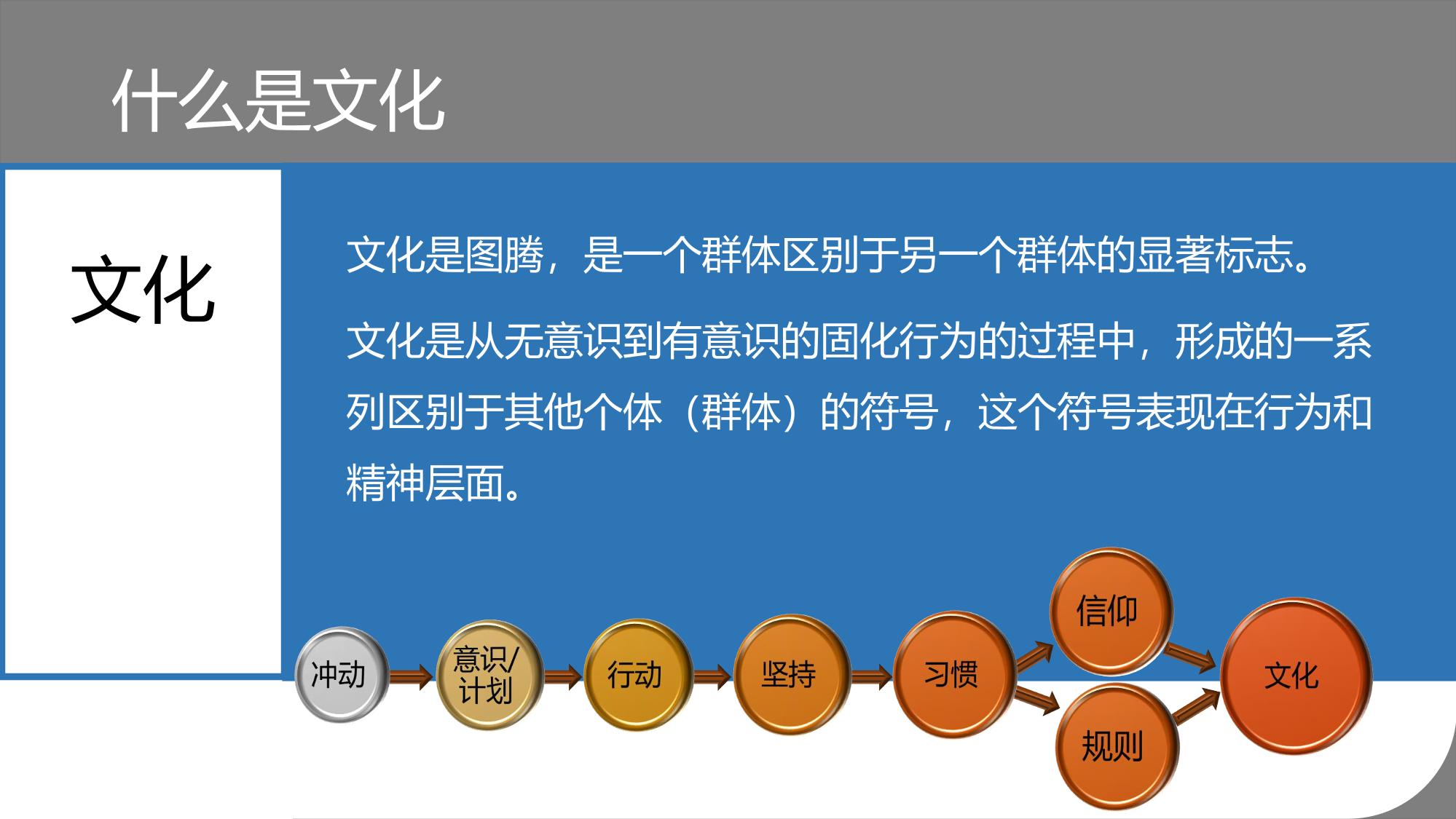 什么是文化

文化

文化是图腾，是一个群体区别于另一个群体的显著标志。

文化是从无意识到有意识的固化行为的过程中，形成的一系列区别于其他个体（群体）的符号，这个符号表现在行为和精神层面。

冲动

意识/计划

行动

坚持

习惯

信仰

规则

文化